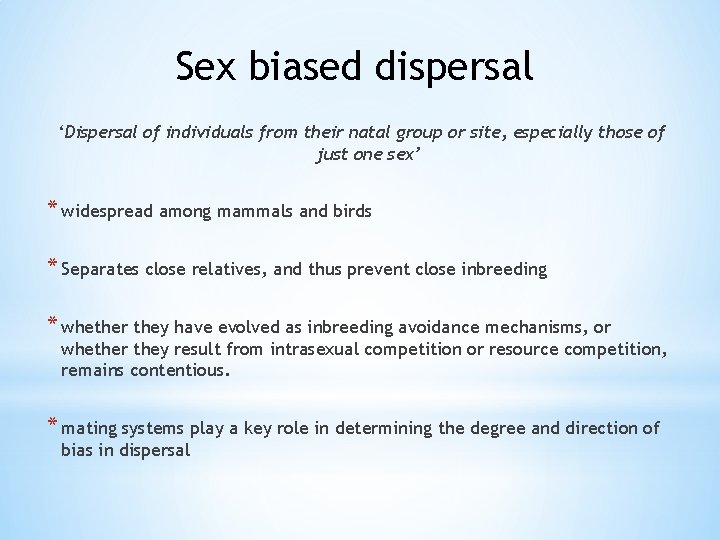 Sex biased dispersal

'Dispersal of individuals from their natal group or site, especially those of just one sex'

* widespread among mammals and birds

* Separates close relatives, and thus prevent close inbreeding

* whether they have evolved as inbreeding avoidance mechanisms, or whether they result from intrasexual competition or resource competition, remains contentious.

* mating systems play a key role in determining the degree and direction of bias in dispersal